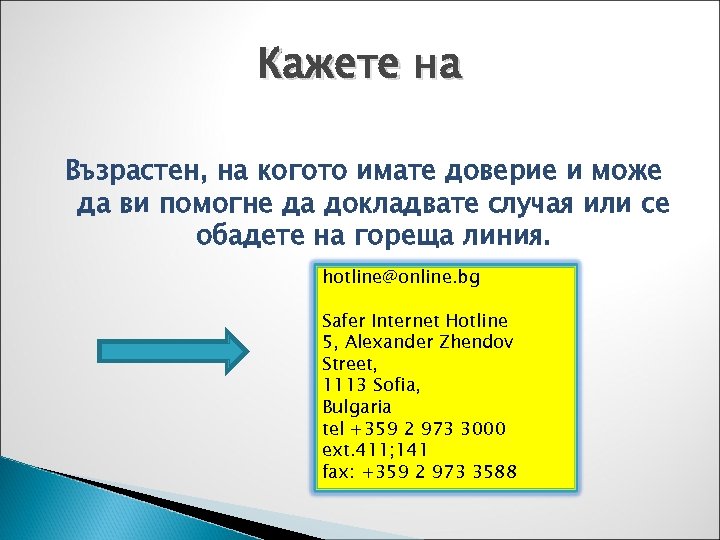 Кажете на

Възрастен, на когото имате доверие и може да ви помогне да докладвате случая или се обадете на гореща линия.

hotline@online.bg

Safer Internet Hotline
5, Alexander Zhendov Street,
1113 Sofia,
Bulgaria
tel +359 2 973 3000 ext.411;141
fax: +359 2 973 3588